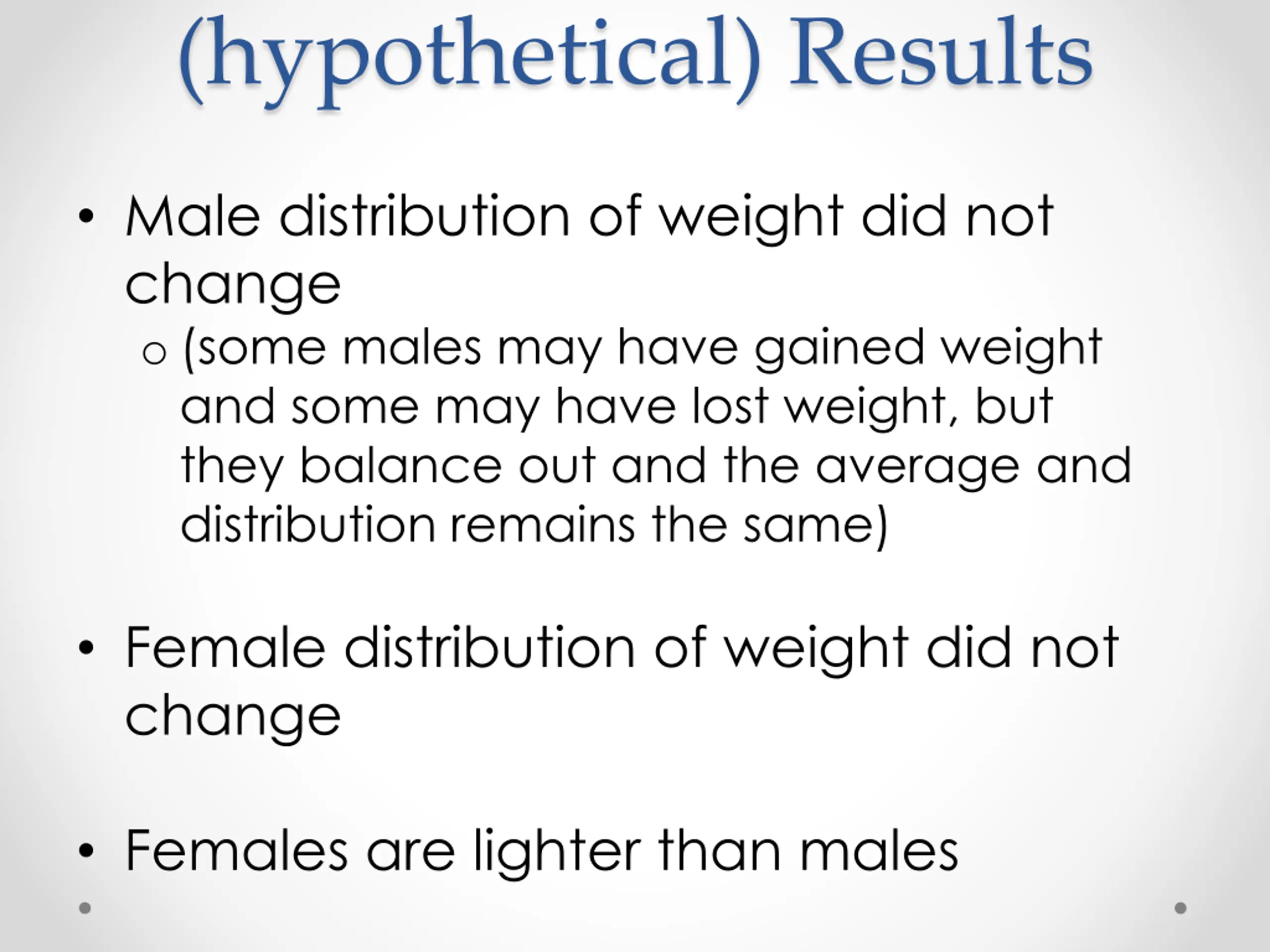 (hypothetical) Results

• Male distribution of weight did not change
  o (some males may have gained weight and some may have lost weight, but they balance out and the average and distribution remains the same)

• Female distribution of weight did not change

• Females are lighter than males